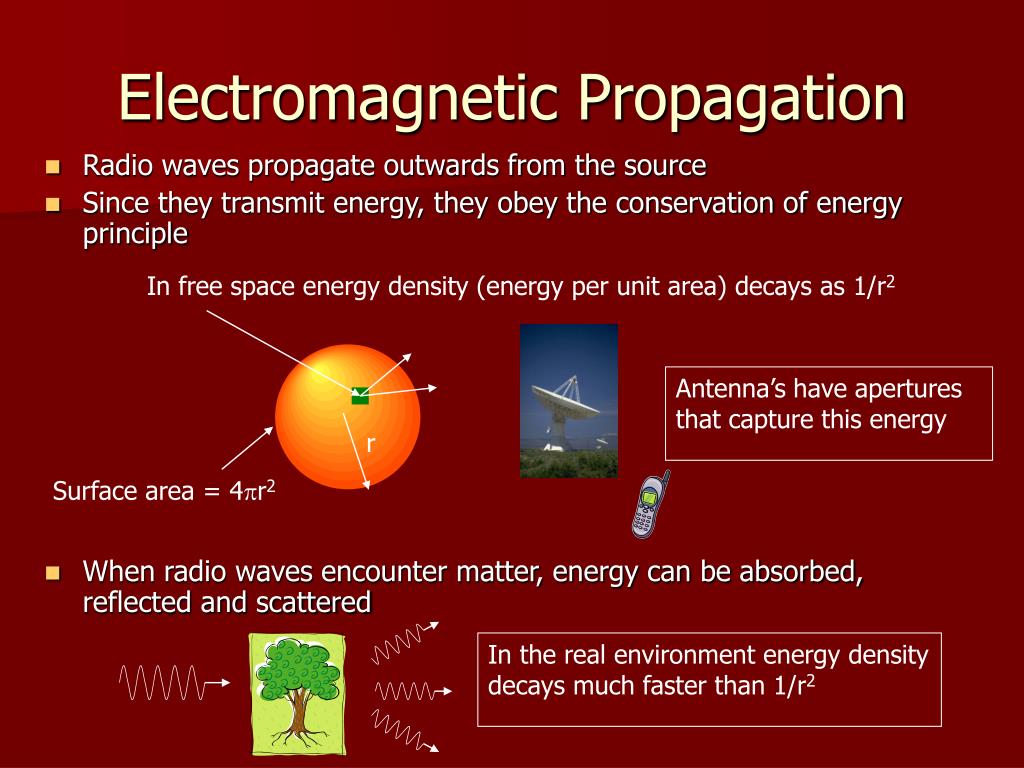 Electromagnetic Propagation

- Radio waves propagate outwards from the source
- Since they transmit energy, they obey the conservation of energy principle

In free space energy density (energy per unit area) decays as $1/r^2$

r

Surface area = $4\pi r^2$

Antenna's have apertures that capture this energy

- When radio waves encounter matter, energy can be absorbed, reflected and scattered

In the real environment energy density decays much faster than $1/r^2$